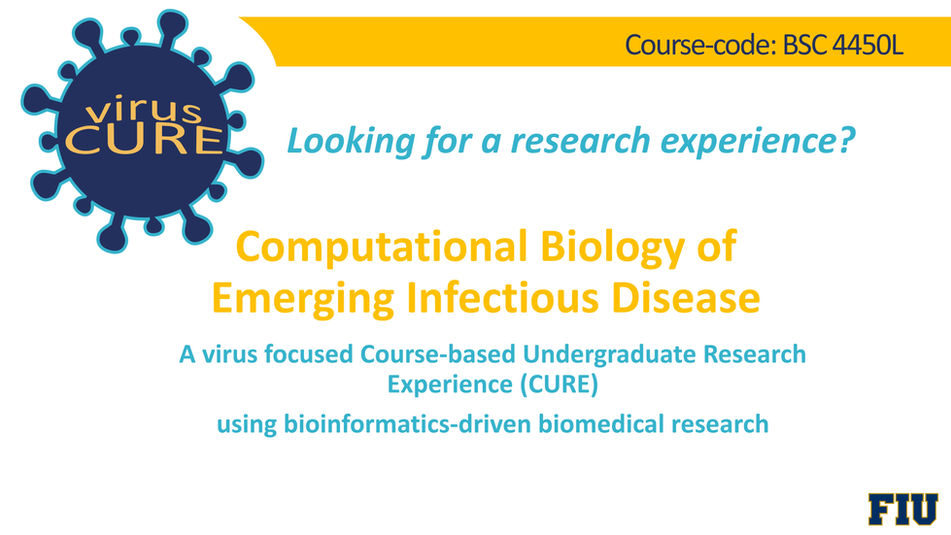 virus
CURE

Course-code: BSC 4450L

Looking for a research experience?

Computational Biology of Emerging Infectious Disease

A virus focused Course-based Undergraduate Research Experience (CURE)

using bioinformatics-driven biomedical research

FIU